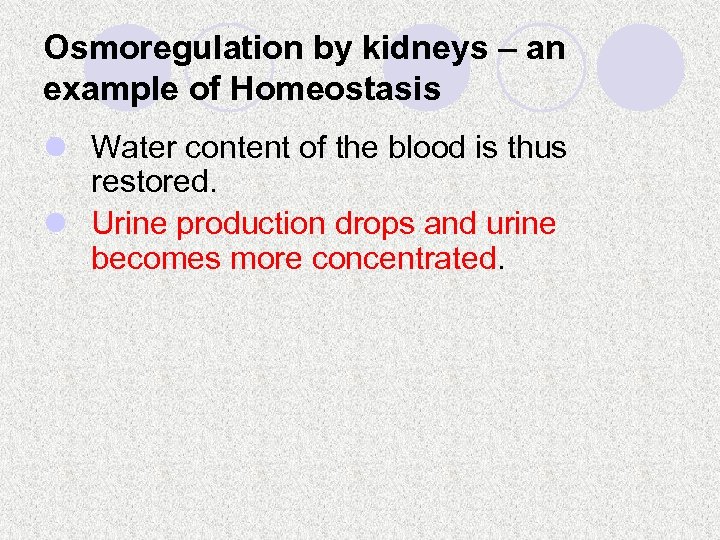 Osmoregulation by kidneys – an example of Homeostasis

Water content of the blood is thus restored.

Urine production drops and urine becomes more concentrated.